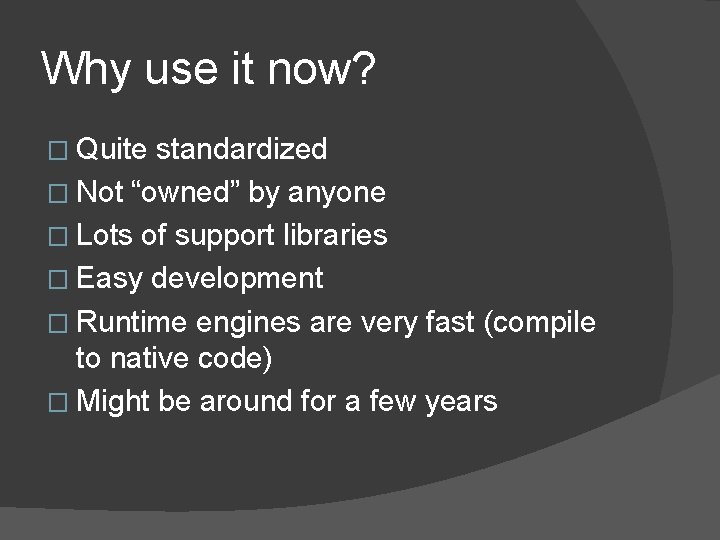 Why use it now?

□ Quite standardized
□ Not “owned” by anyone
□ Lots of support libraries
□ Easy development
□ Runtime engines are very fast (compile to native code)
□ Might be around for a few years